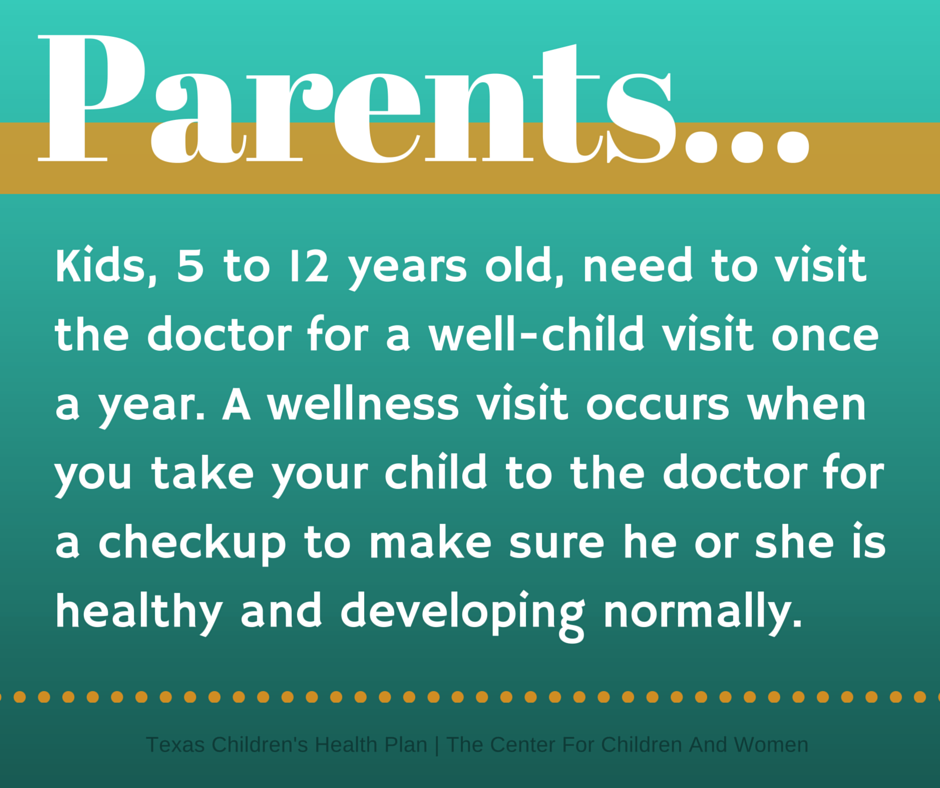 Parents...

Kids, 5 to 12 years old, need to visit the doctor for a well-child visit once a year. A wellness visit occurs when you take your child to the doctor for a checkup to make sure he or she is healthy and developing normally.

Texas Children's Health Plan | The Center For Children And Women